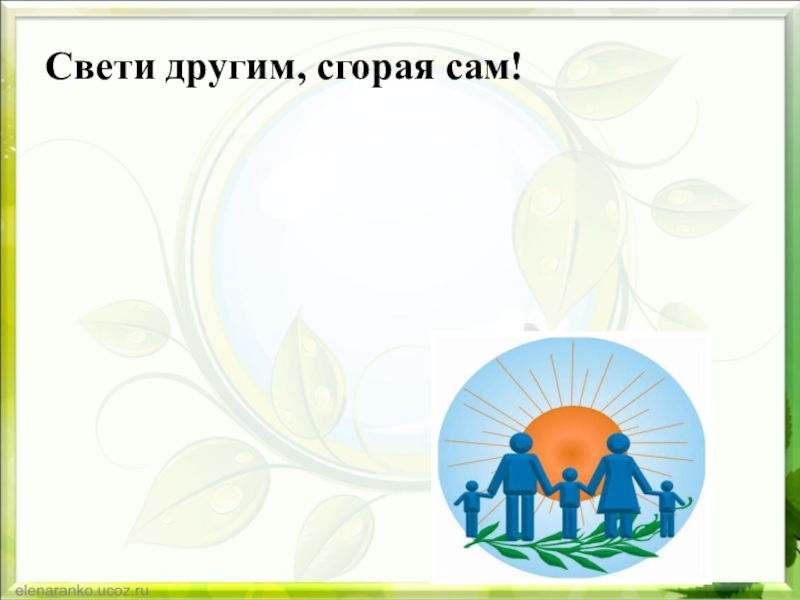 Свети другим, сгорая сам!

elenaranko.ucoz.ru